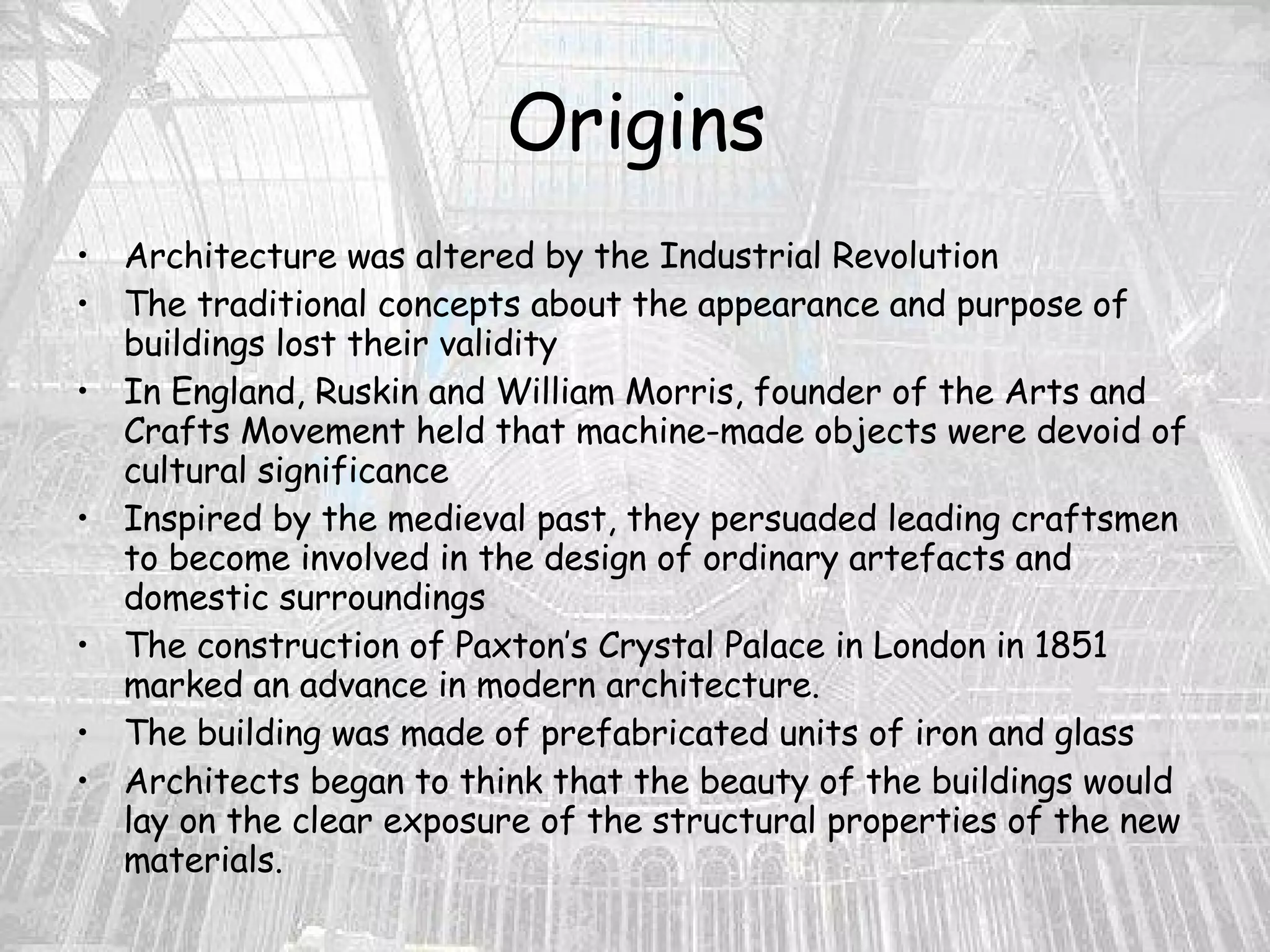 Origins

• Architecture was altered by the Industrial Revolution
• The traditional concepts about the appearance and purpose of buildings lost their validity
• In England, Ruskin and William Morris, founder of the Arts and Crafts Movement held that machine-made objects were devoid of cultural significance
• Inspired by the medieval past, they persuaded leading craftsmen to become involved in the design of ordinary artefacts and domestic surroundings
• The construction of Paxton's Crystal Palace in London in 1851 marked an advance in modern architecture.
• The building was made of prefabricated units of iron and glass
• Architects began to think that the beauty of the buildings would lay on the clear exposure of the structural properties of the new materials.